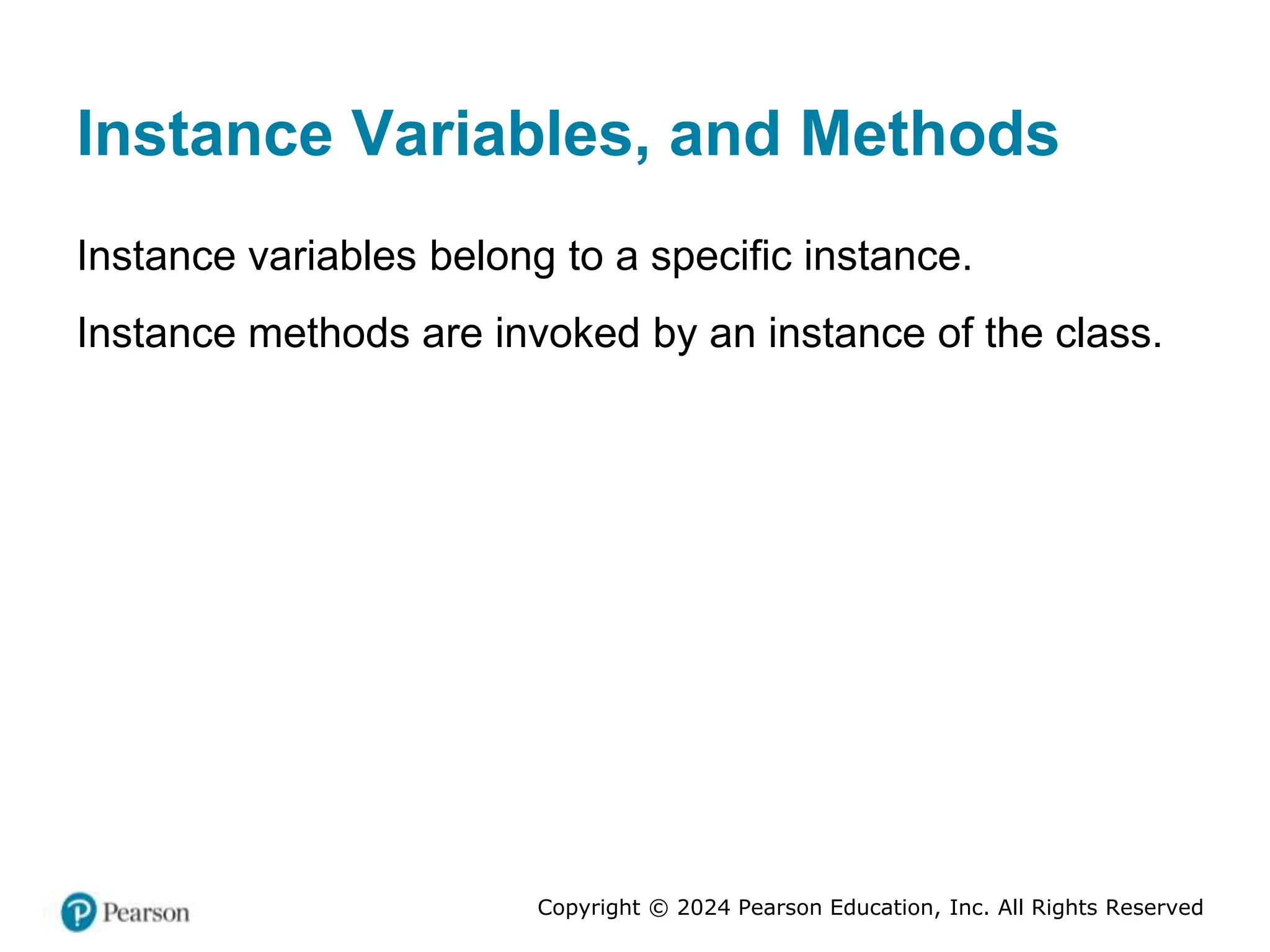 Instance Variables, and Methods

Instance variables belong to a specific instance.

Instance methods are invoked by an instance of the class.

Pearson

Copyright © 2024 Pearson Education, Inc. All Rights Reserved